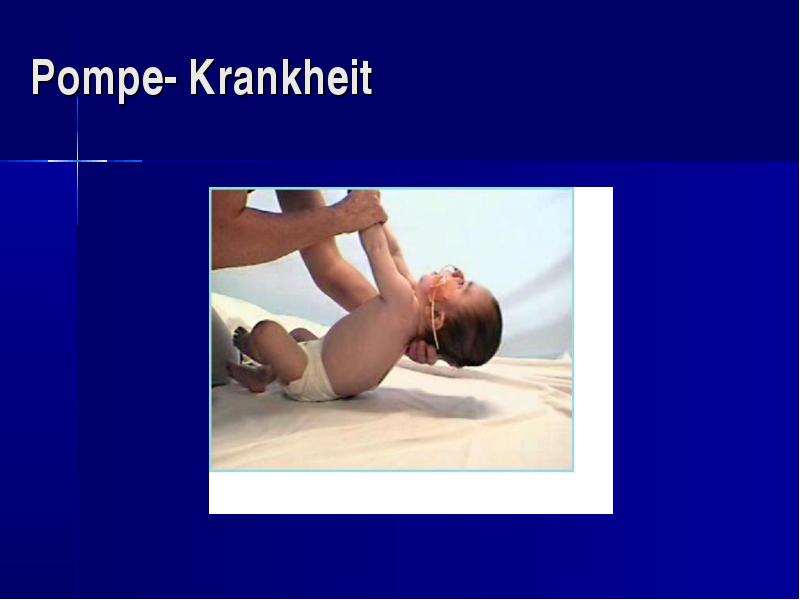 Pompe- Krankheit